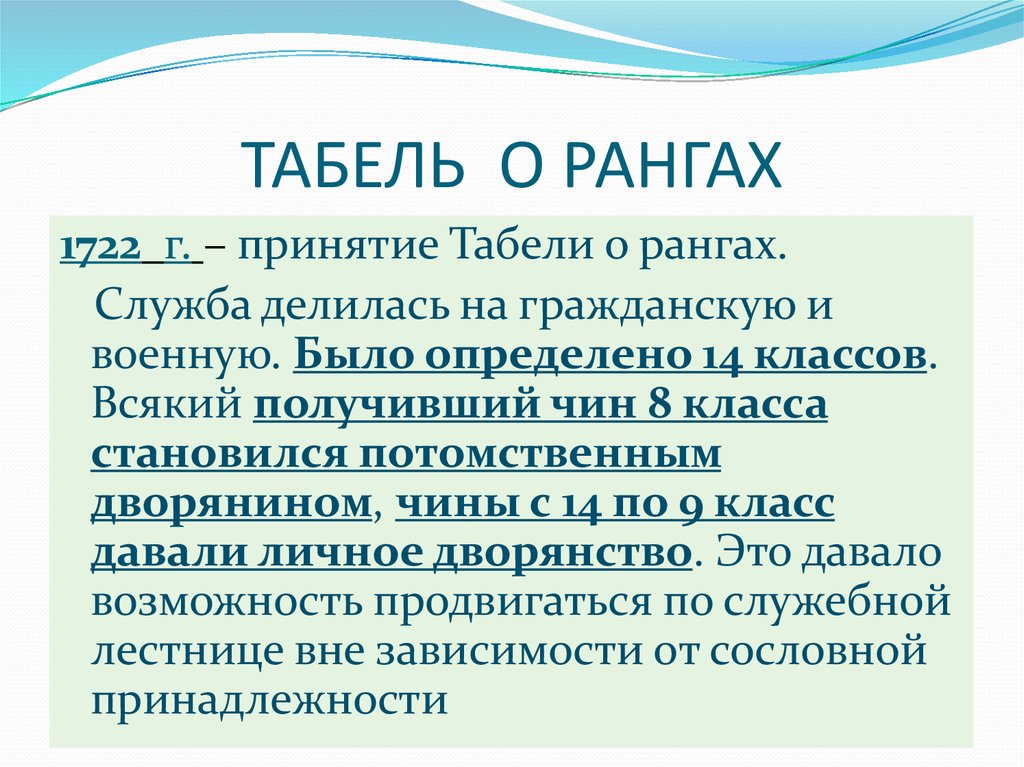 ТАБЕЛЬ О РАНГАХ

1722 г. – принятие Табели о рангах.

Служба делилась на гражданскую и военную. Было определено 14 классов. Всякий получивший чин 8 класса становился потомственным дворянином, чины с 14 по 9 класс давали личное дворянство. Это давало возможность продвигаться по служебной лестнице вне зависимости от сословной принадлежности